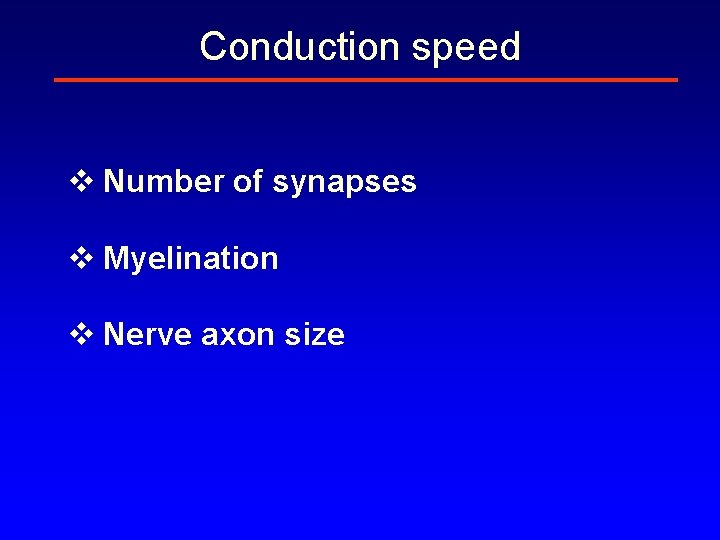 Conduction speed

❖ Number of synapses

❖ Myelination

❖ Nerve axon size